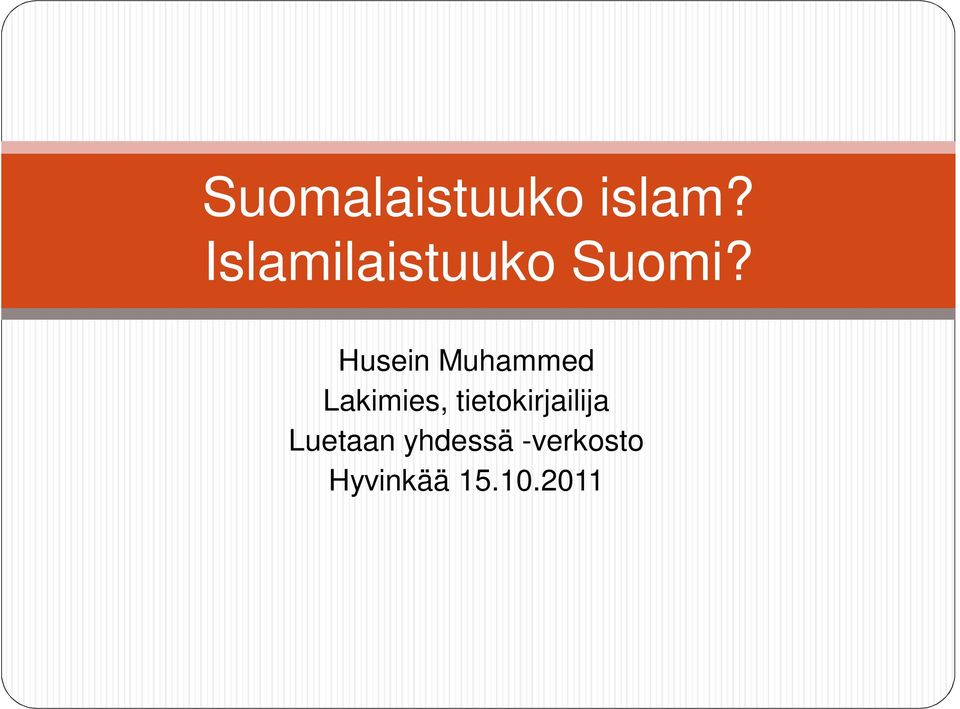 Suomalaistuuko islam?
Islamilaistuuko Suomi?

Husein Muhammed
Lakimies, tietokirjailija
Luetaan yhdessä -verkosto
Hyvinkää 15.10.2011